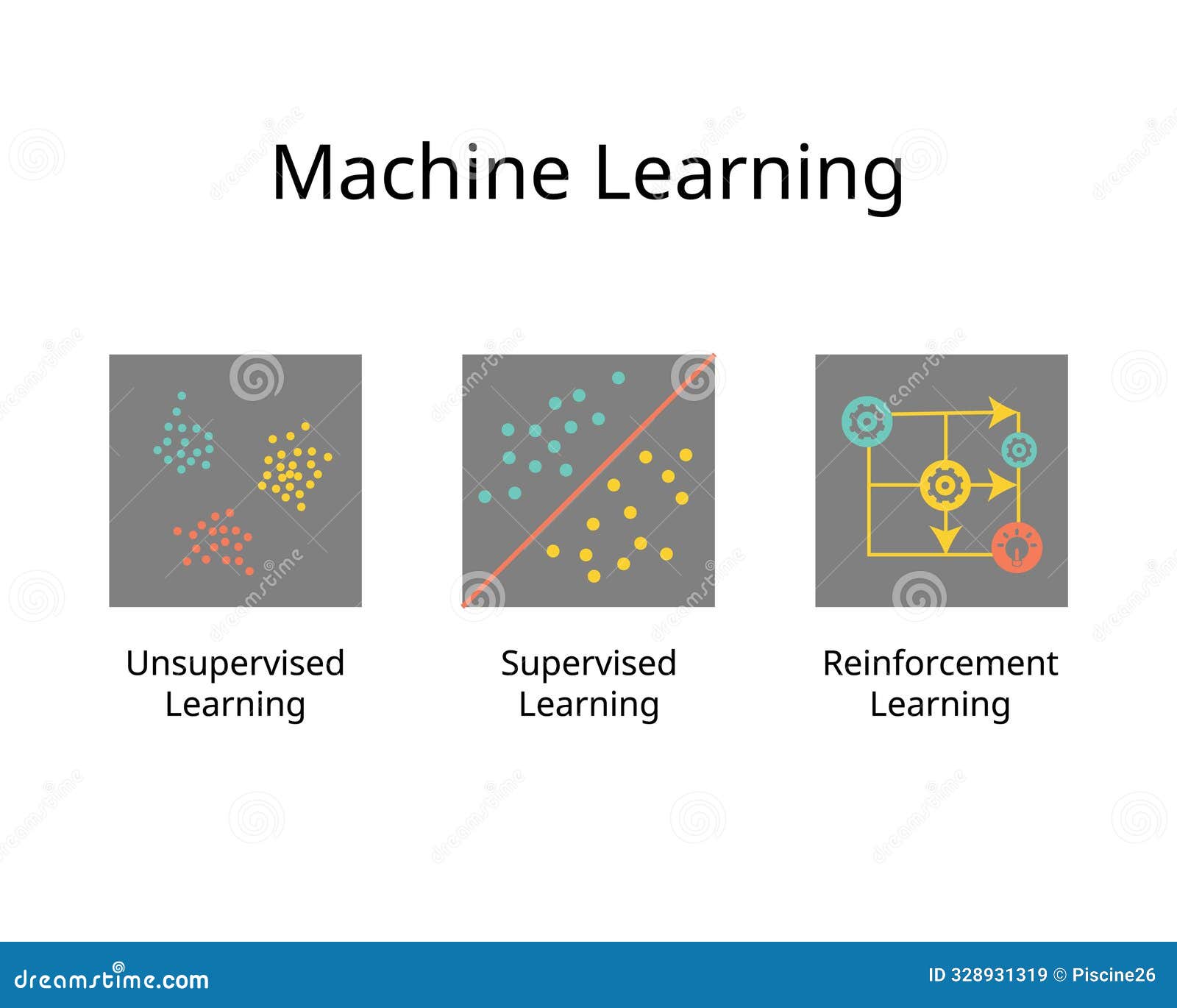 Machine Learning

Unsupervised Learning

Supervised Learning

Reinforcement Learning

dreamstime.com

ID 328931319 © Piscine26